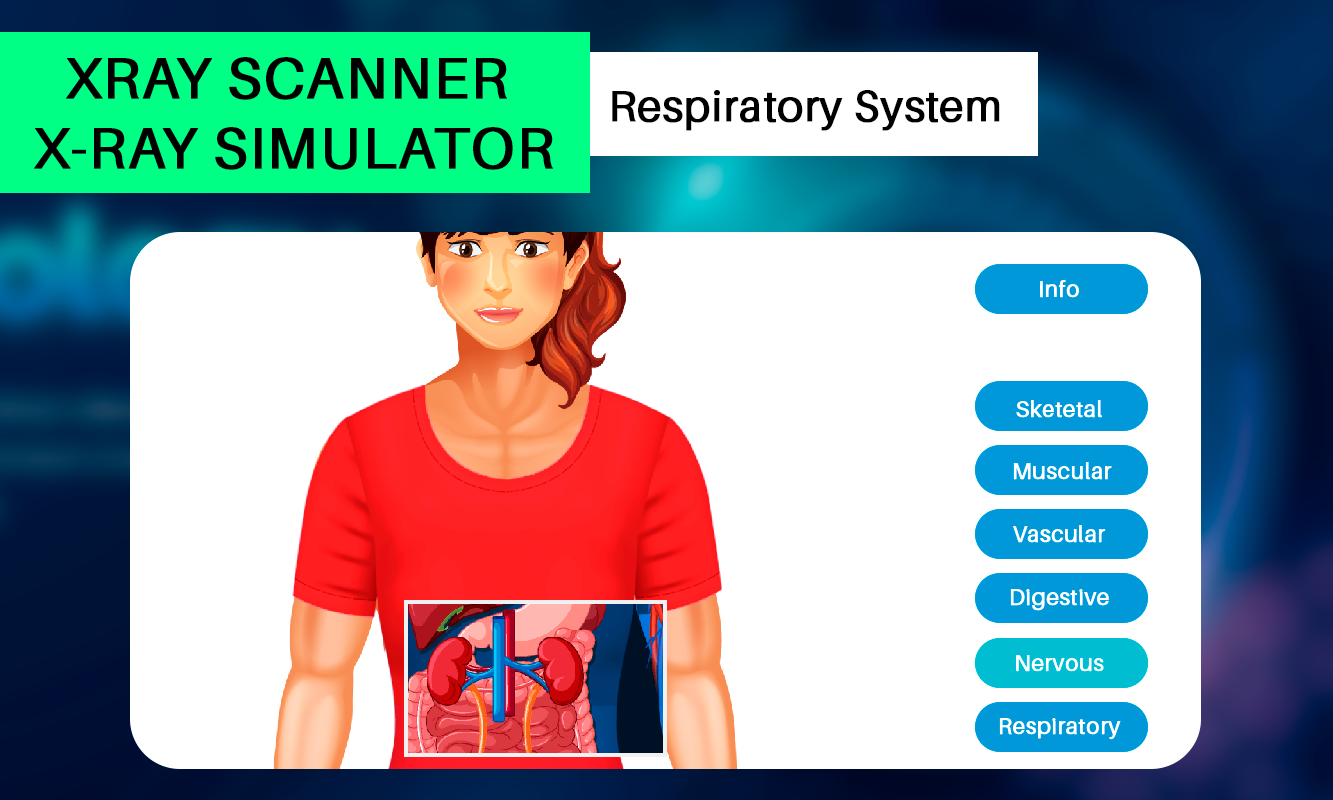 XRAY SCANNER
X-RAY SIMULATOR

Respiratory System

Info

Sketetal

Muscular

Vascular

Digestive

Nervous

Respiratory